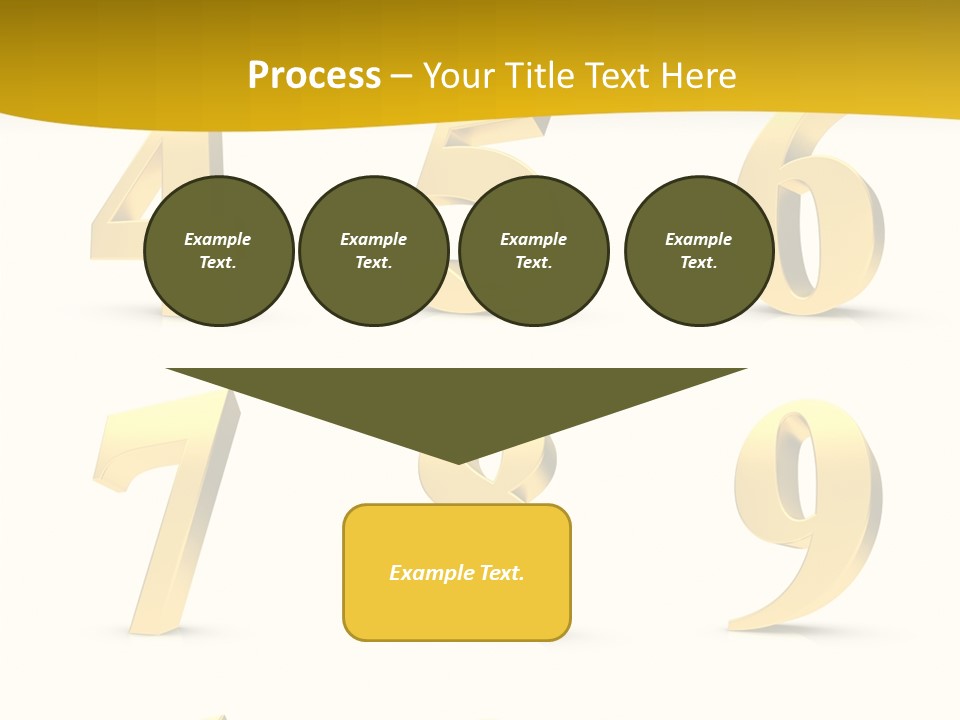 Process – Your Title Text Here

Example Text.

Example Text.

Example Text.

Example Text.

Example Text.